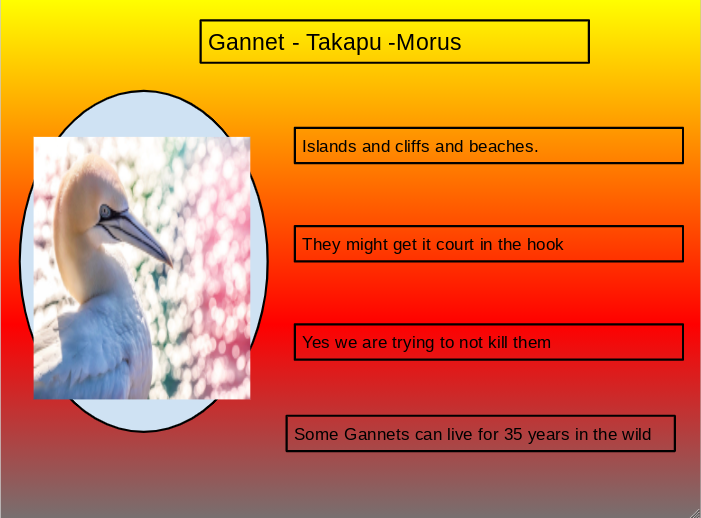 Gannet - Takapu -Morus

Islands and cliffs and beaches.

They might get it court in the hook

Yes we are trying to not kill them

Some Gannets can live for 35 years in the wild